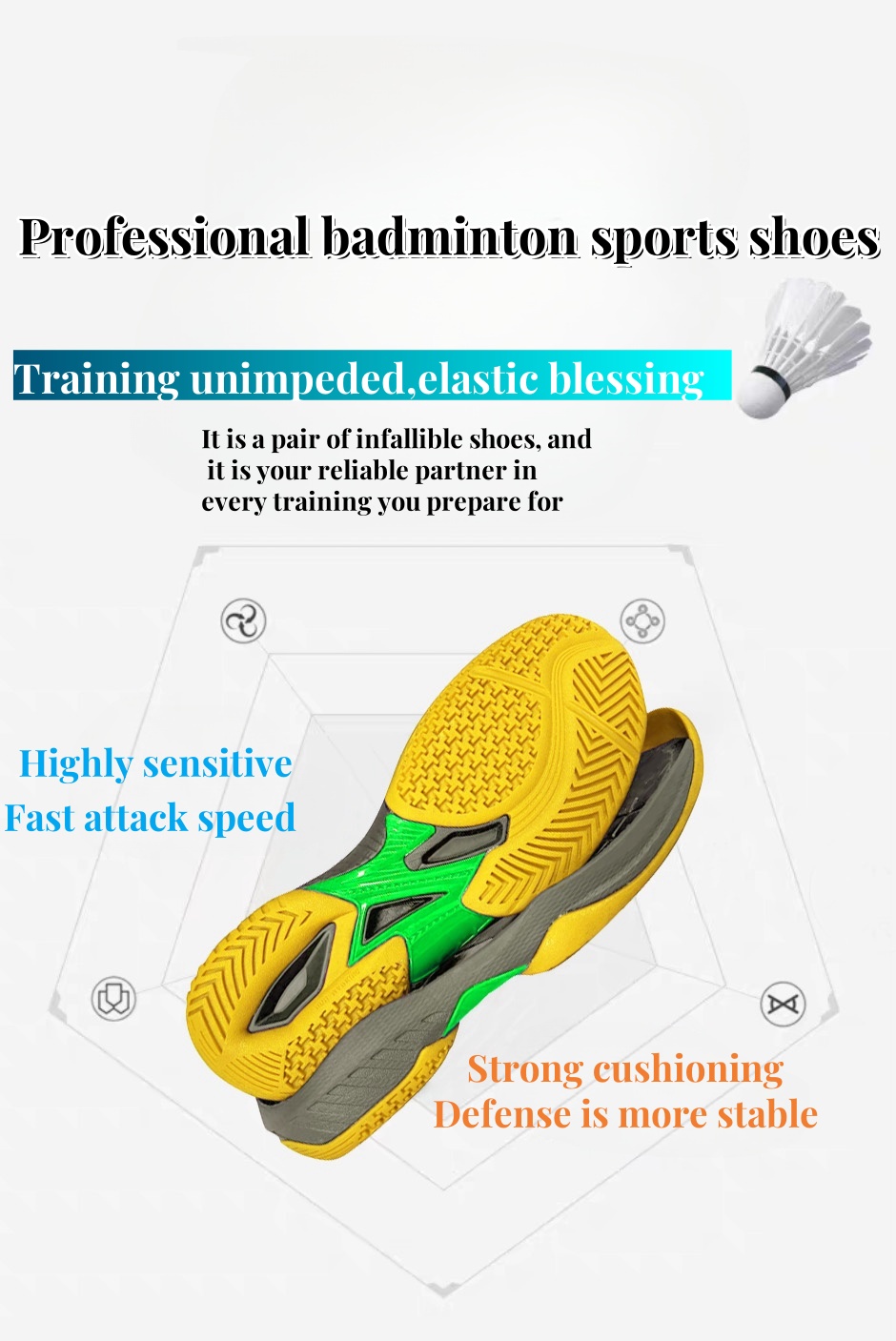 Professional badminton sports shoes

Training unimpeded,elastic blessing

It is a pair of infallible shoes, and it is your reliable partner in every training you prepare for

Highly sensitive
Fast attack speed

Strong cushioning
Defense is more stable